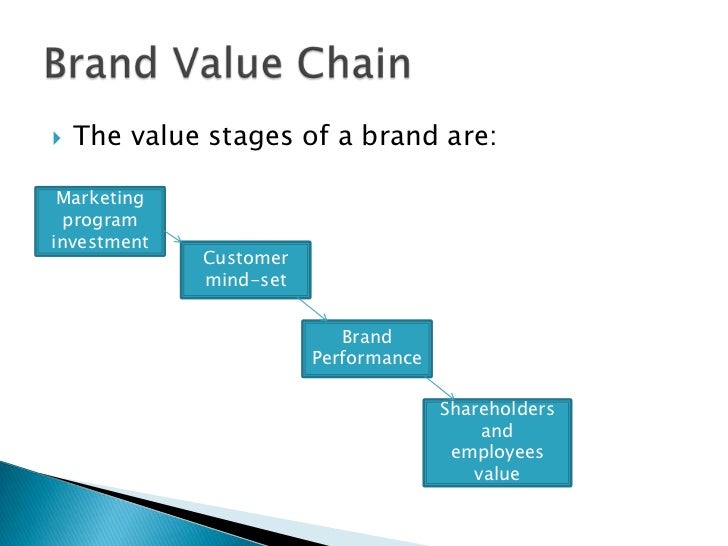 Brand Value Chain

The value stages of a brand are:

Marketing program investment

Customer mind-set

Brand Performance

Shareholders and employees value